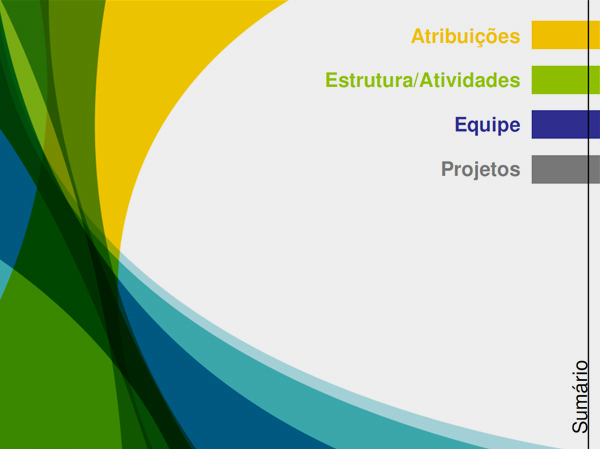 Atribuições

Estrutura/Atividades

Equipe

Projetos

Sumário